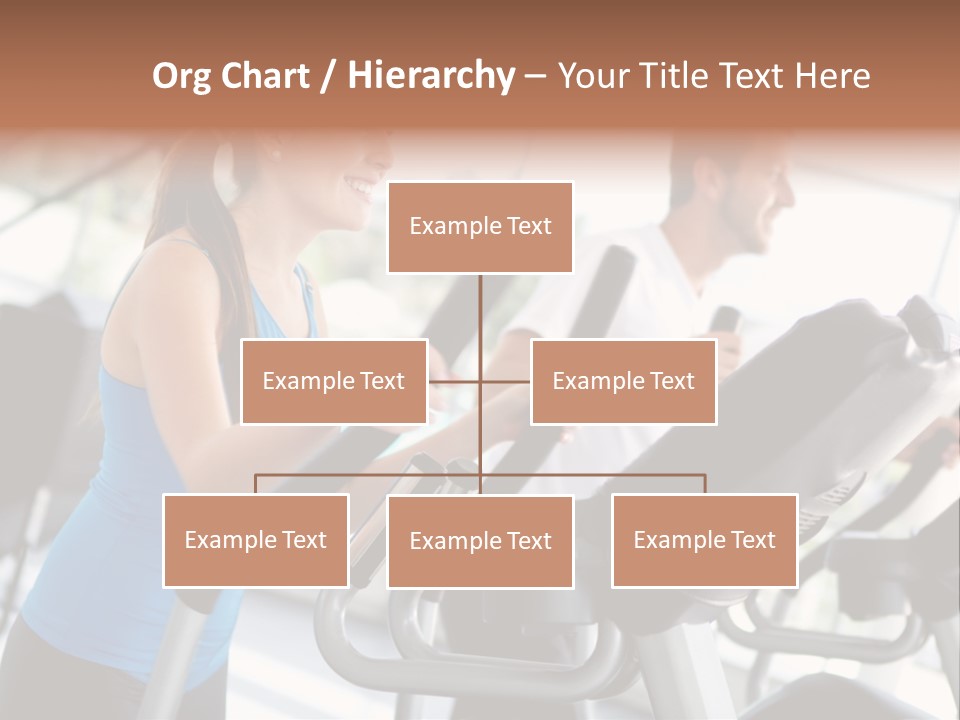 Org Chart / Hierarchy – Your Title Text Here

Example Text

Example Text

Example Text

Example Text

Example Text

Example Text